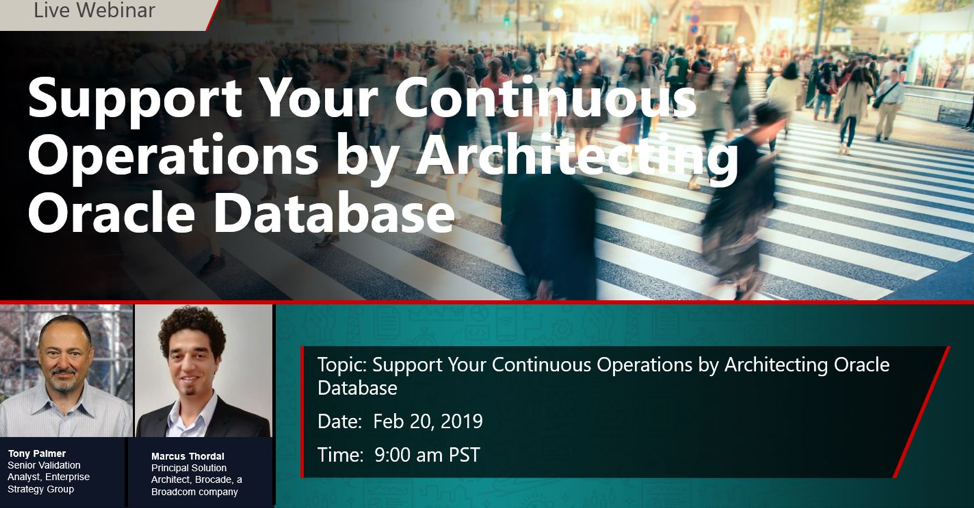 Live Webinar

Support Your Continuous Operations by Architecting Oracle Database

Tony Palmer
Senior Validation Analyst, Enterprise Strategy Group

Marcus Thordal
Principal Solution Architect, Brocade, a Broadcom company

Topic: Support Your Continuous Operations by Architecting Oracle Database

Date: Feb 20, 2019

Time: 9:00 am PST